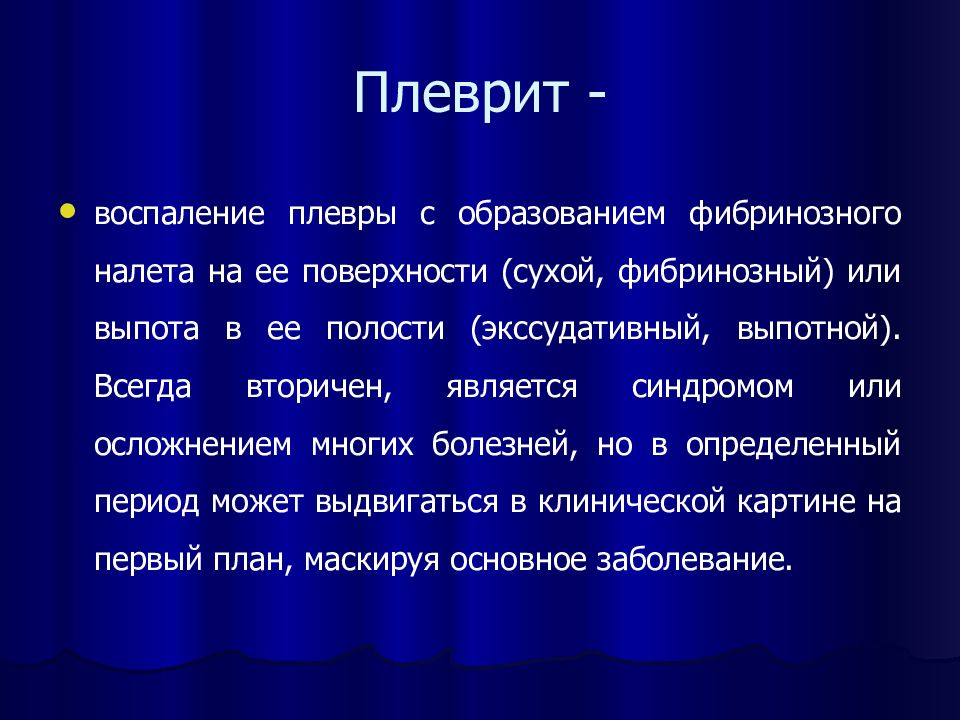 Плеврит -

• воспаление плевры с образованием фибринозного налета на ее поверхности (сухой, фибринозный) или выпота в ее полости (экссудативный, выпотной). Всегда вторичен, является синдромом или осложнением многих болезней, но в определенный период может выдвигаться в клинической картине на первый план, маскируя основное заболевание.